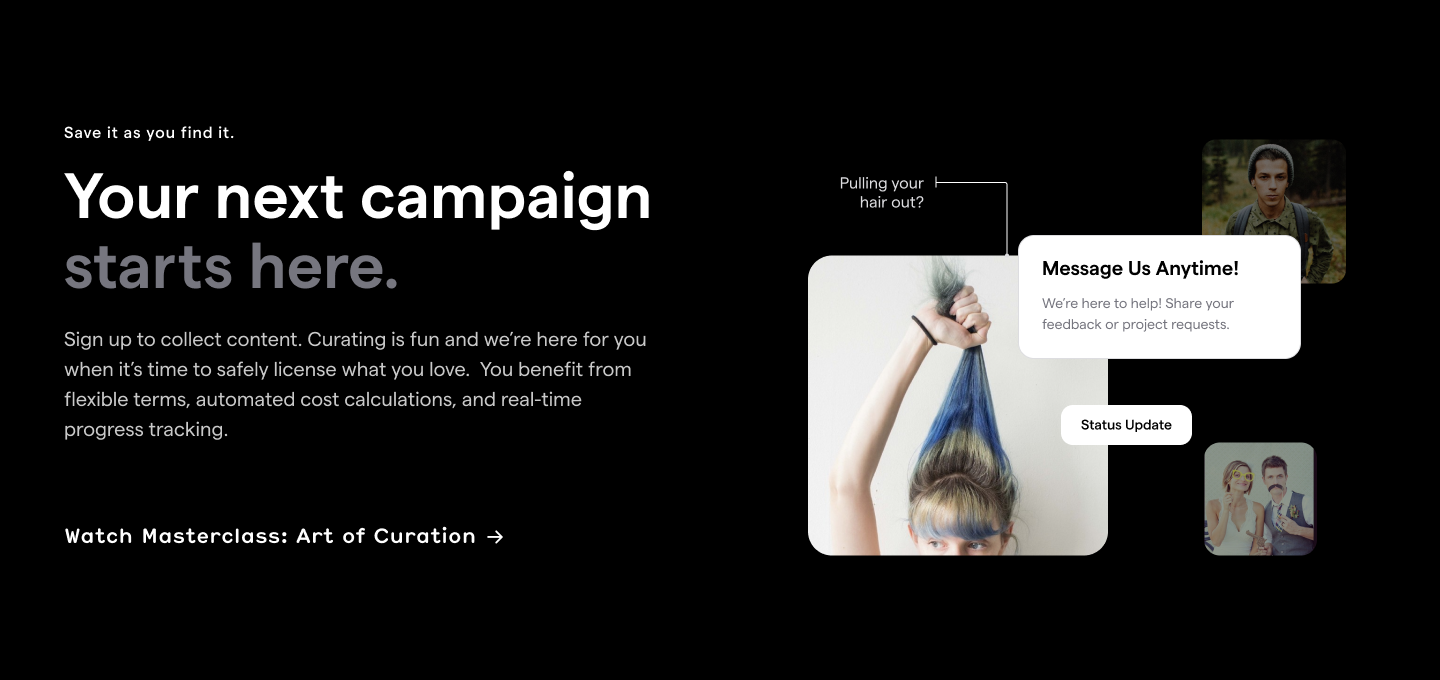 Save it as you find it.

Your next campaign starts here.

Sign up to collect content. Curating is fun and we're here for you when it's time to safely license what you love.  You benefit from flexible terms, automated cost calculations, and real-time progress tracking.

Watch Masterclass: Art of Curation →

Pulling your hair out?

Message Us Anytime!

We're here to help! Share your feedback or project requests.

Status Update